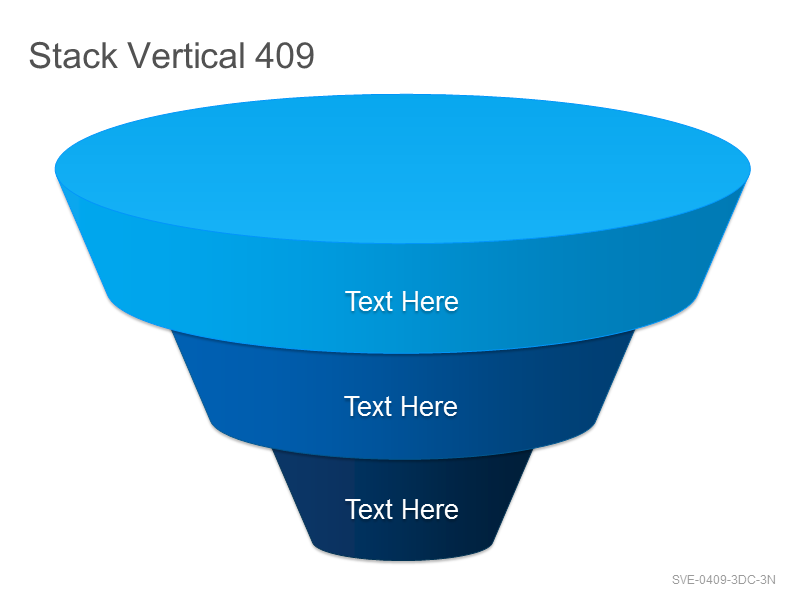 Stack Vertical 409

Text Here

Text Here

Text Here

SVE-0409-3DC-3N